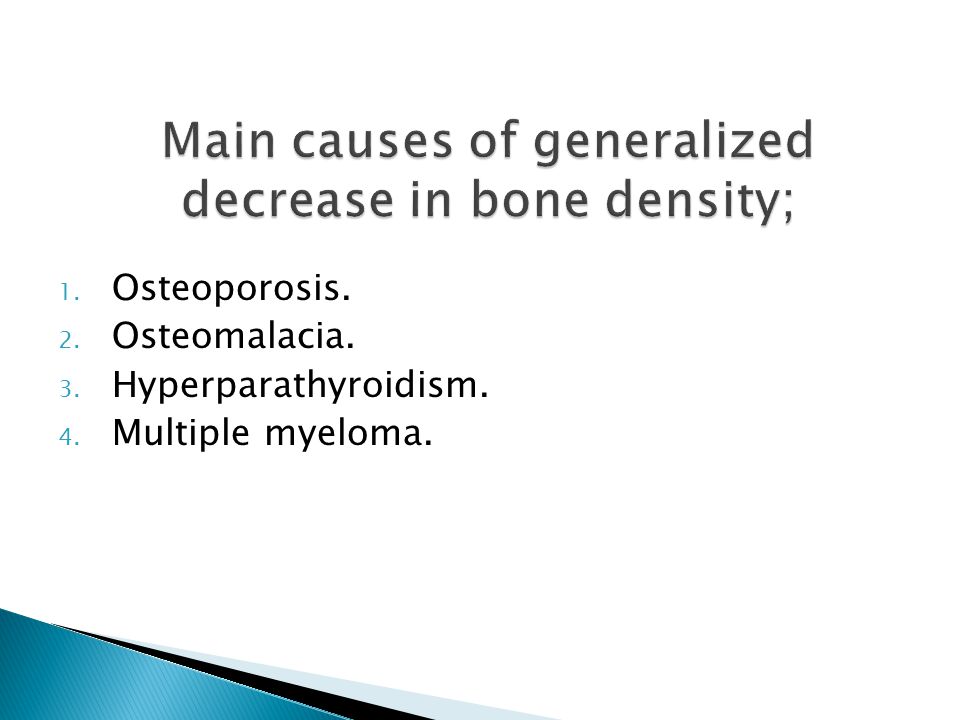 Main causes of generalized decrease in bone density;

1. Osteoporosis.
2. Osteomalacia.
3. Hyperparathyroidism.
4. Multiple myeloma.